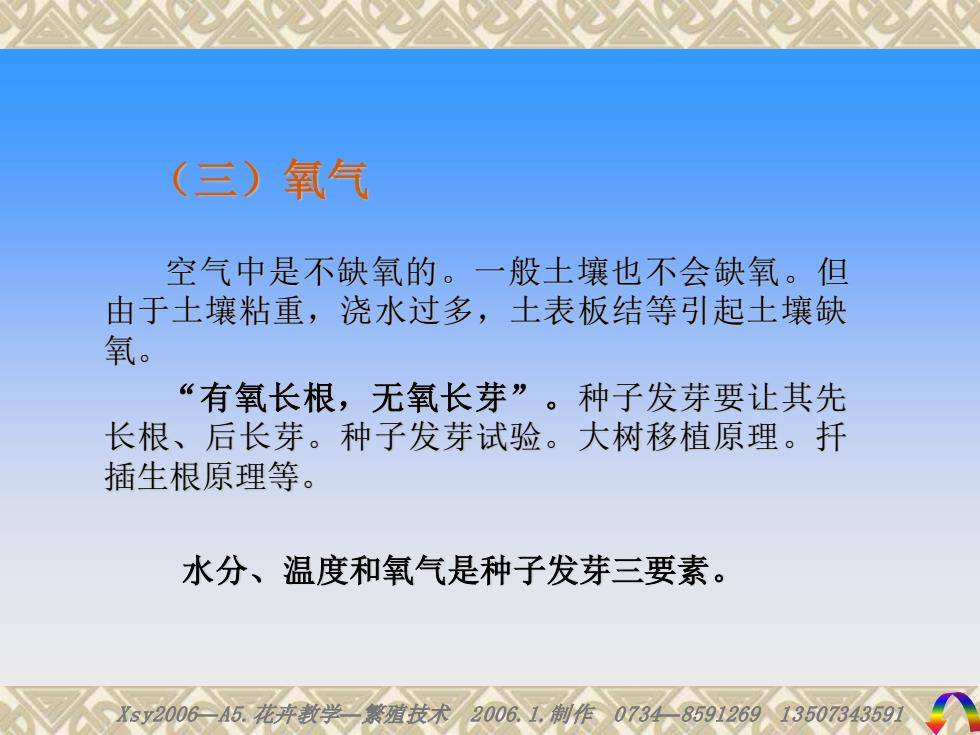 （三）氧气

空气中是不缺氧的。一般土壤也不会缺氧。但由于土壤粘重，浇水过多，土表板结等引起土壤缺氧。

“有氧长根，无氧长芽”。种子发芽要让其先长根、后长芽。种子发芽试验。大树移植原理。扦插生根原理等。

水分、温度和氧气是种子发芽三要素。

Xsy2006—A5.花卉教学—繁殖技术 2006.1.制作 0734—8591269 13507343591